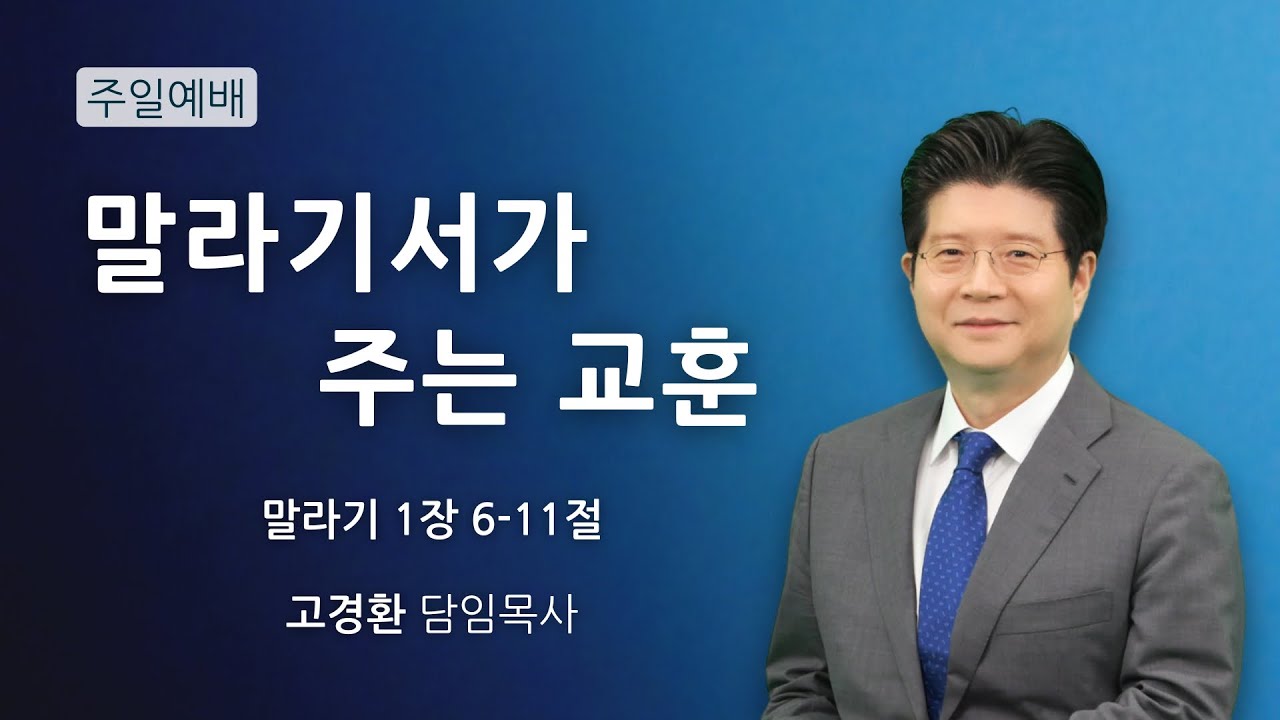 주일예배

말라기서가 주는 교훈

말라기 1장 6-11절

고경환 담임목사